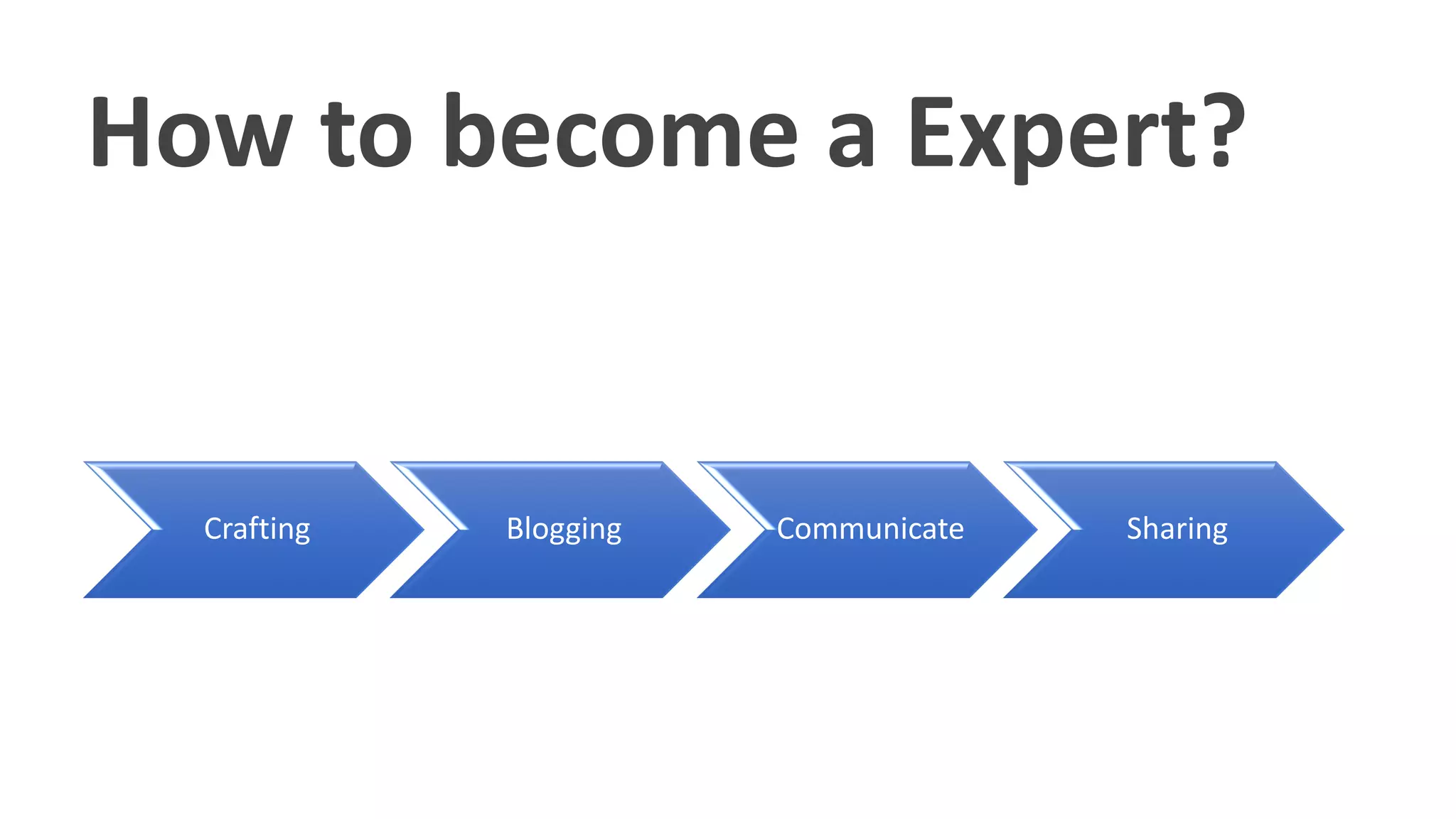 How to become a Expert?

Crafting

Blogging

Communicate

Sharing